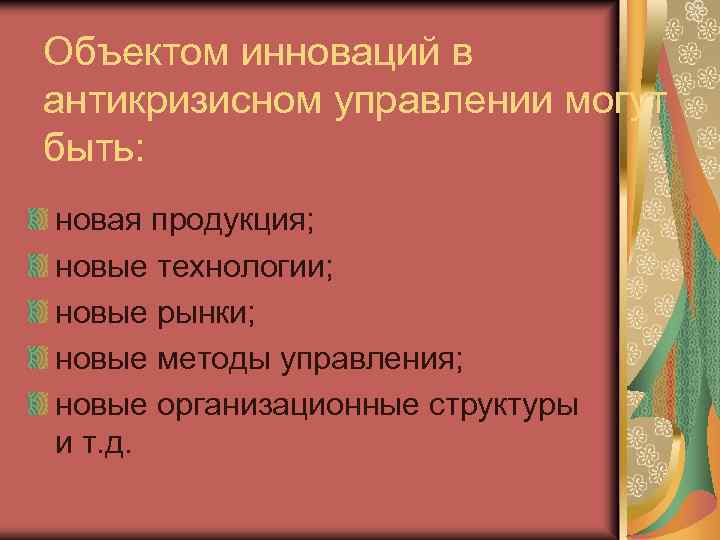 Объектом инноваций в антикризисном управлении могут быть:

новая продукция;

новые технологии;

новые рынки;

новые методы управления;

новые организационные структуры и т.д.